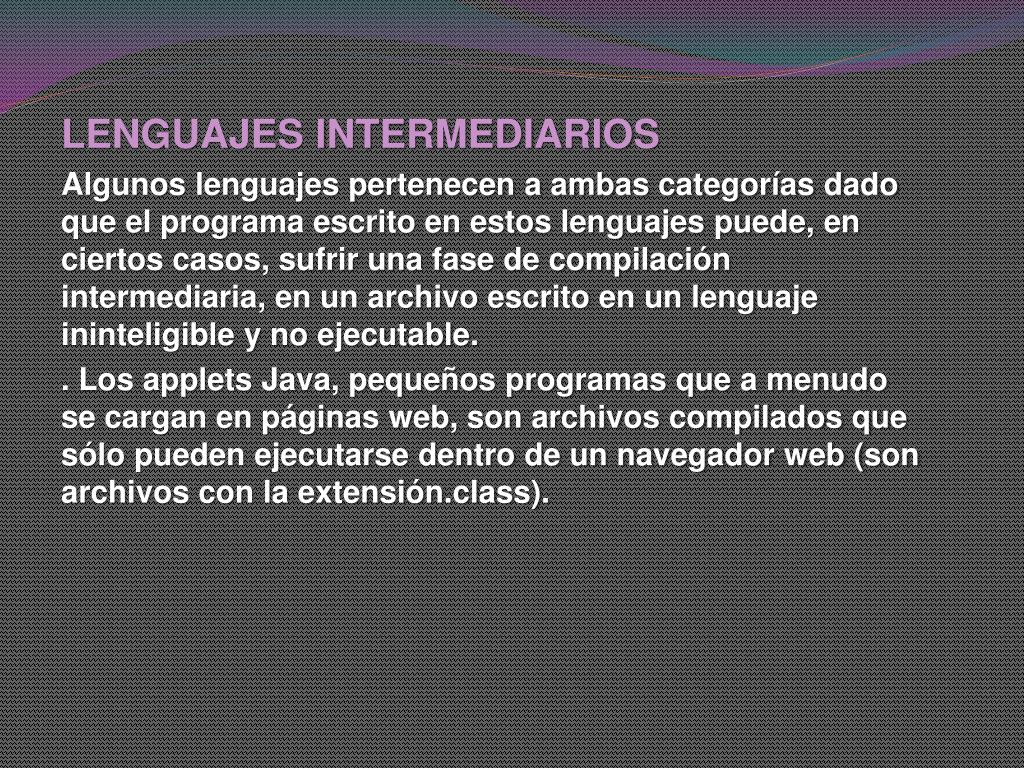 LENGUAJES INTERMEDIARIOS

Algunos lenguajes pertenecen a ambas categorías dado que el programa escrito en estos lenguajes puede, en ciertos casos, sufrir una fase de compilación intermediaria, en un archivo escrito en un lenguaje ininteligible y no ejecutable.

. Los applets Java, pequeños programas que a menudo se cargan en páginas web, son archivos compilados que sólo pueden ejecutarse dentro de un navegador web (son archivos con la extensión.class).